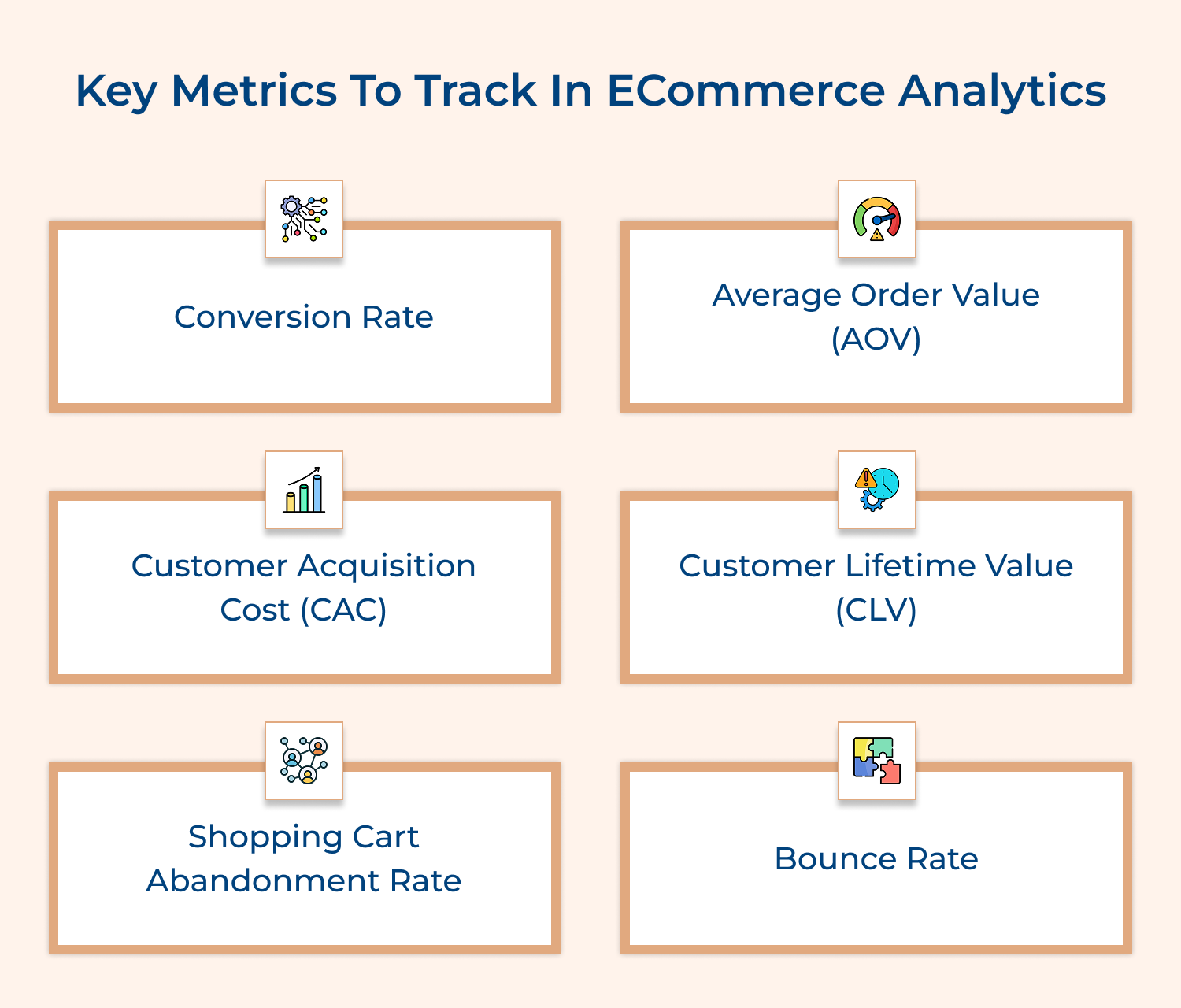 Key Metrics To Track In ECommerce Analytics

Conversion Rate

Average Order Value (AOV)

Customer Acquisition Cost (CAC)

Customer Lifetime Value (CLV)

Shopping Cart Abandonment Rate

Bounce Rate